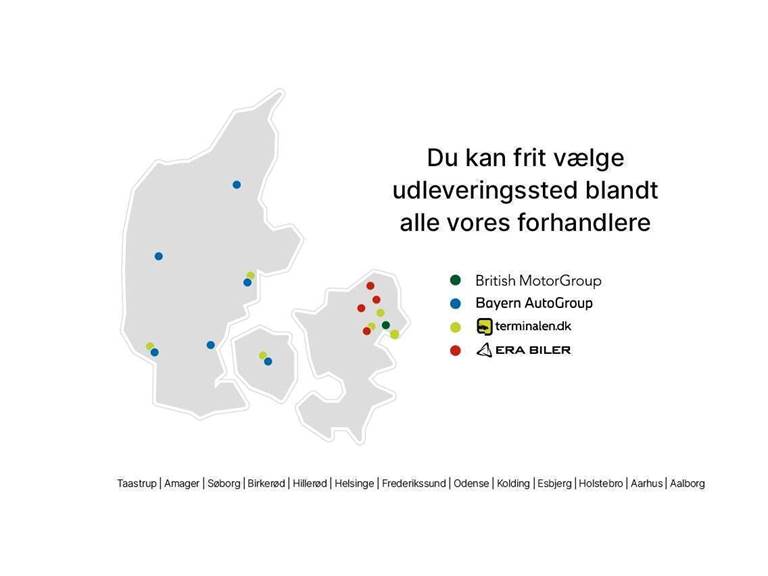 Du kan frit vælge udleveringssted blandt alle vores forhandlere

British MotorGroup
Bayern AutoGroup
terminalen.dk
ERA BILER

Taastrup | Amager | Søborg | Birkerød | Hillerød | Helsinge | Frederikssund | Odense | Kolding | Esbjerg | Holstebro | Aarhus | Aalborg